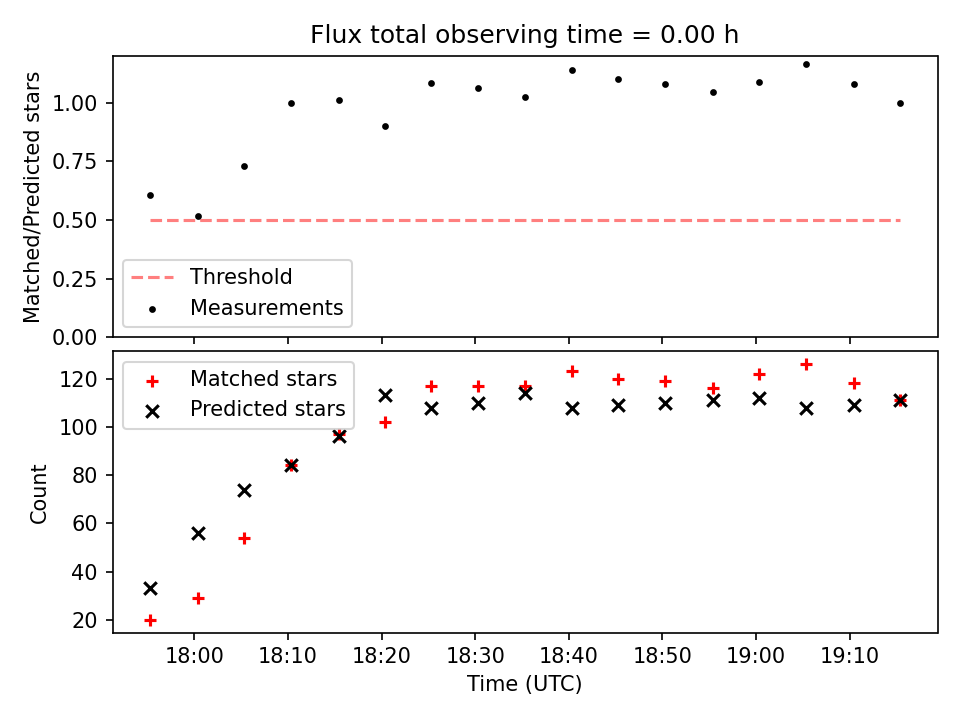 Flux total observing time = 0.00 h

Matched/Predicted stars

1.00
0.75
0.50
0.25
0.00

Threshold
Measurements

Matched stars
Predicted stars

Count

120
100
80
60
40
20

18:00 18:10 18:20 18:30 18:40 18:50 19:00 19:10

Time (UTC)